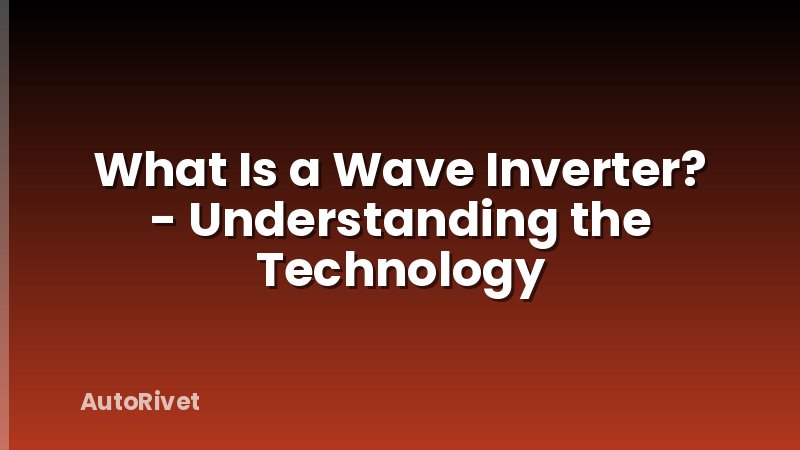 What Is a Wave Inverter? - Understanding the Technology

AutoRivet